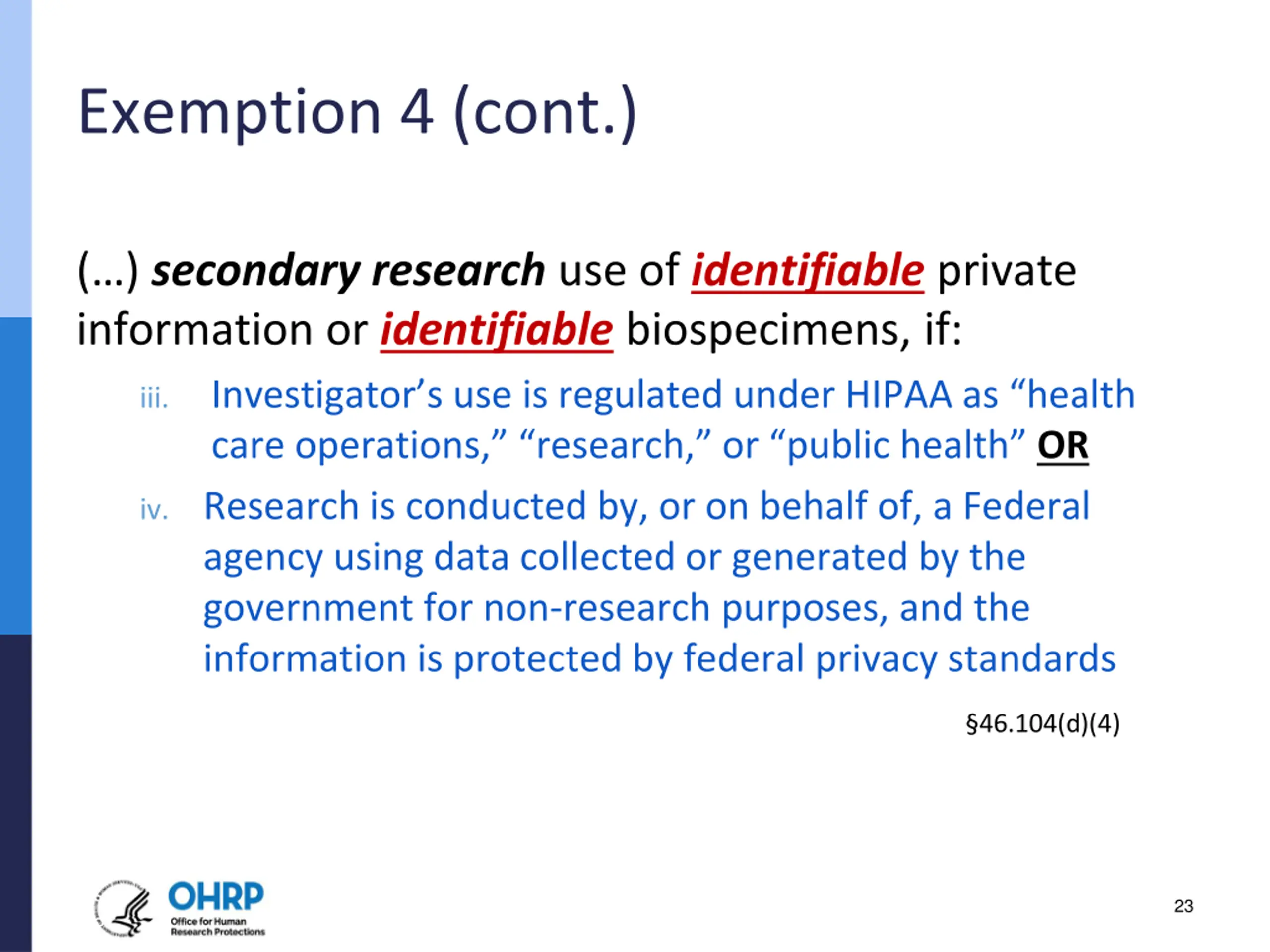 Exemption 4 (cont.)

(…) secondary research use of identifiable private information or identifiable biospecimens, if:

iii. Investigator’s use is regulated under HIPAA as “health care operations,” “research,” or “public health” OR

iv. Research is conducted by, or on behalf of, a Federal agency using data collected or generated by the government for non-research purposes, and the information is protected by federal privacy standards

§46.104(d)(4)

OHRP Office for Human Research Protections

23